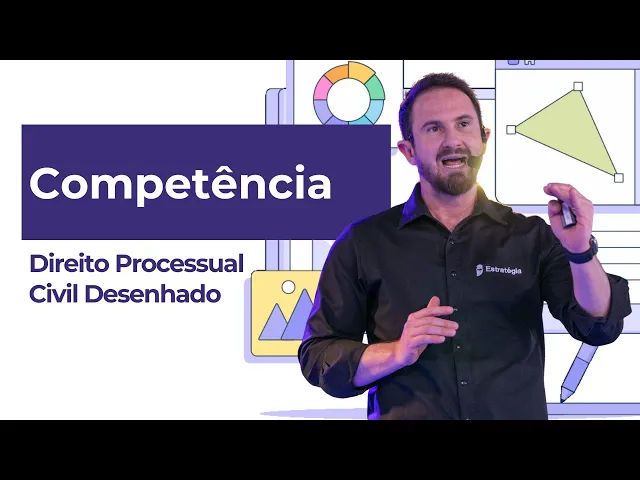 Competência

Direito Processual Civil Desenhado

Estratégia